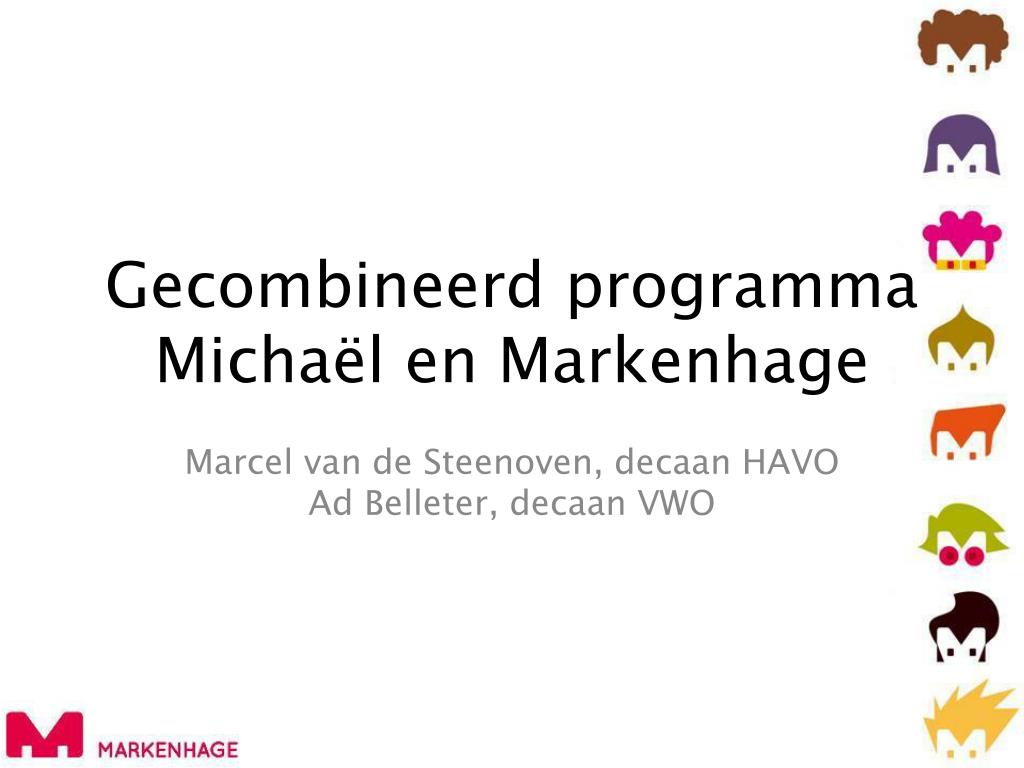 Gecombineerd programma Michaël en Markenhage

Marcel van de Steenoven, decaan HAVO
Ad Belleter, decaan VWO

MARKENHAGE